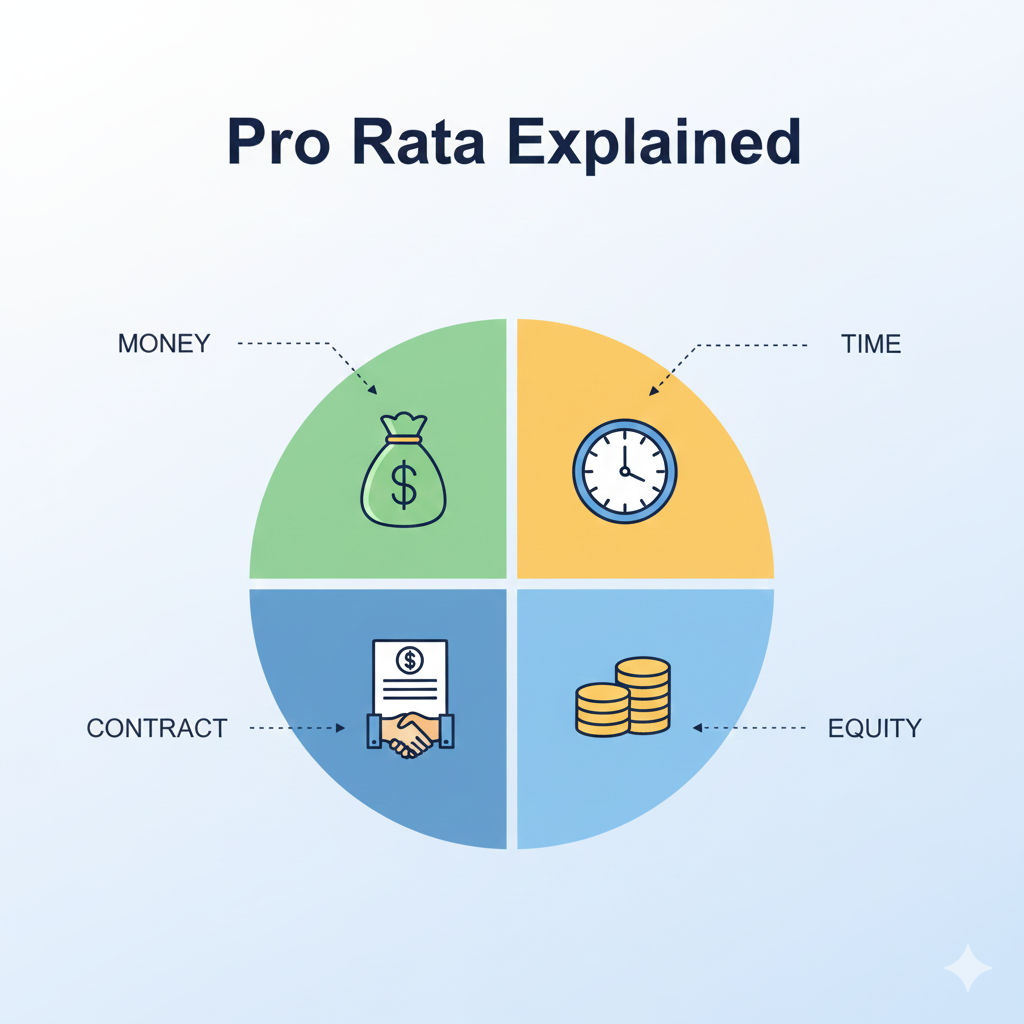 Pro Rata Explained

MONEY

TIME

$

$

CONTRACT

EQUITY